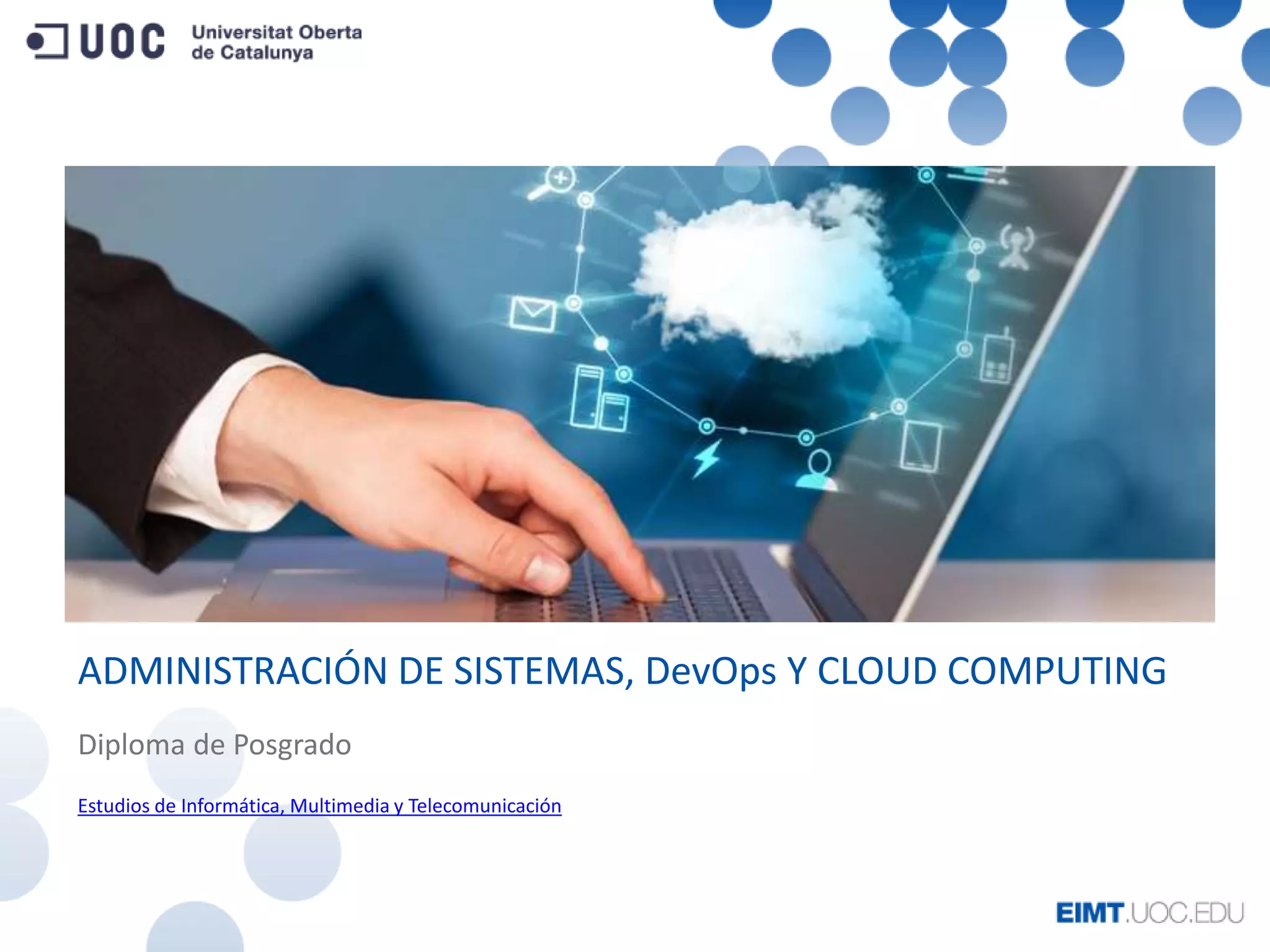 UOC Universitat Oberta de Catalunya

ADMINISTRACIÓN DE SISTEMAS, DevOps Y CLOUD COMPUTING

Diploma de Posgrado

Estudios de Informática, Multimedia y Telecomunicación

EIMT.UOC.EDU